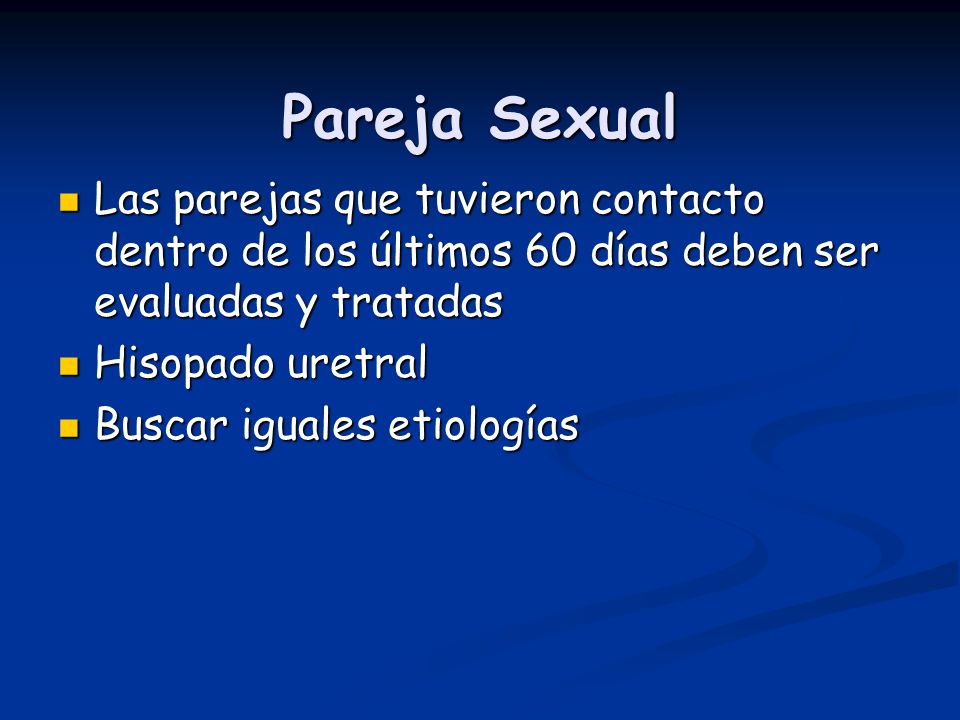 Pareja Sexual

- Las parejas que tuvieron contacto dentro de los últimos 60 días deben ser evaluadas y tratadas
- Hisopado uretral
- Buscar iguales etiologías